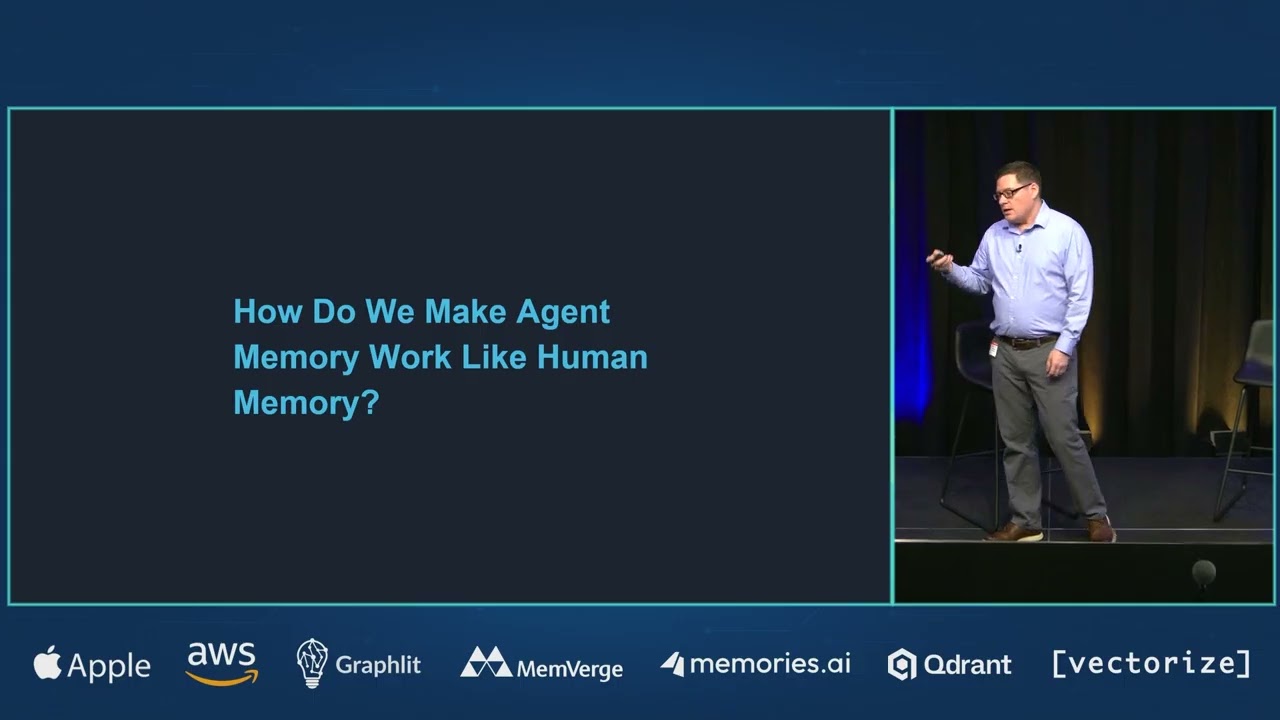 How Do We Make Agent Memory Work Like Human Memory?

Apple aws Graphlit MemVerge memories.ai Qdrant [vectorize]